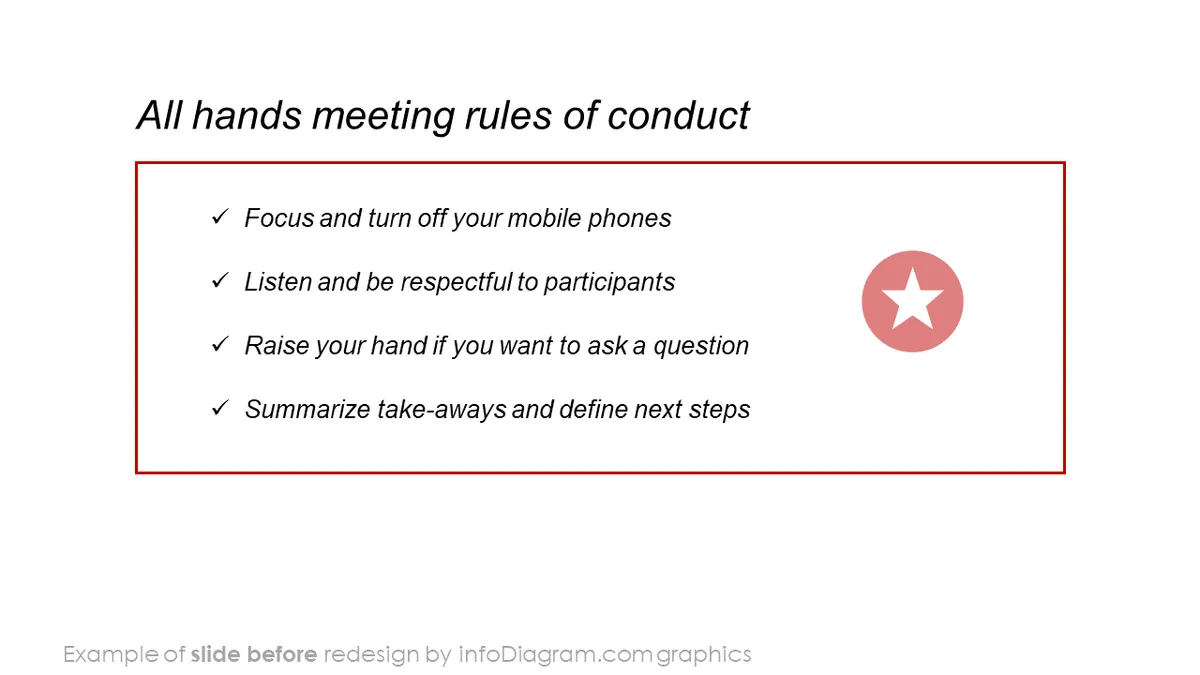 All hands meeting rules of conduct

✓ Focus and turn off your mobile phones

✓ Listen and be respectful to participants

✓ Raise your hand if you want to ask a question

✓ Summarize take-aways and define next steps

Example of slide before redesign by infoDiagram.com graphics